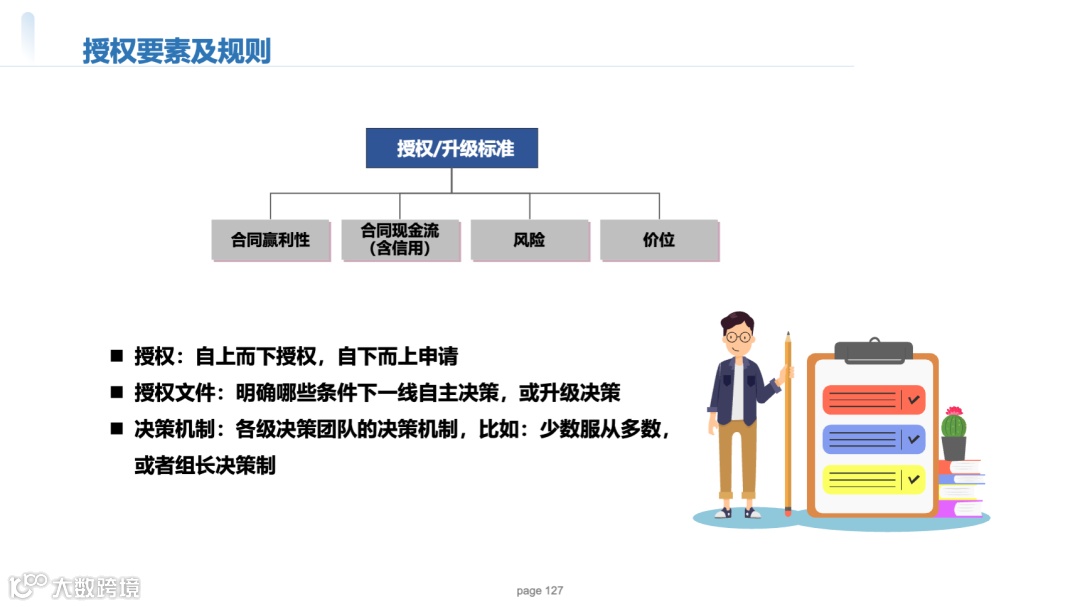 授权要素及规则

授权/升级标准

合同赢利性

合同现金流（含信用）

风险

价位

■ 授权：自上而下授权，自下而上申请

■ 授权文件：明确哪些条件下一线自主决策，或升级决策

■ 决策机制：各级决策团队的决策机制，比如：少数服从多数，或者组长决策制

大数跨境

page 127